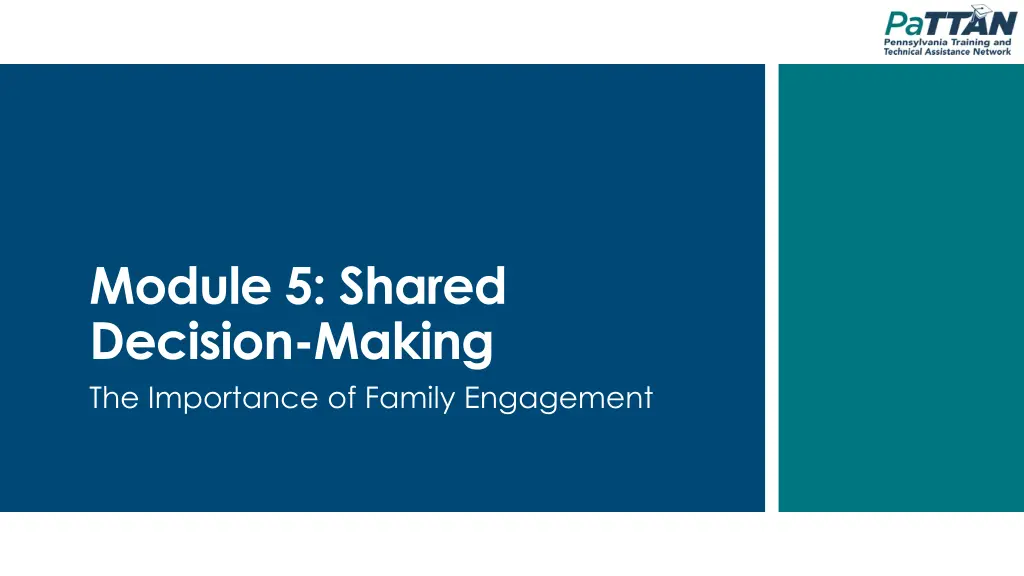 PaTTAN
Pennsylvania Training and Technical Assistance Network

Module 5: Shared Decision-Making

The Importance of Family Engagement